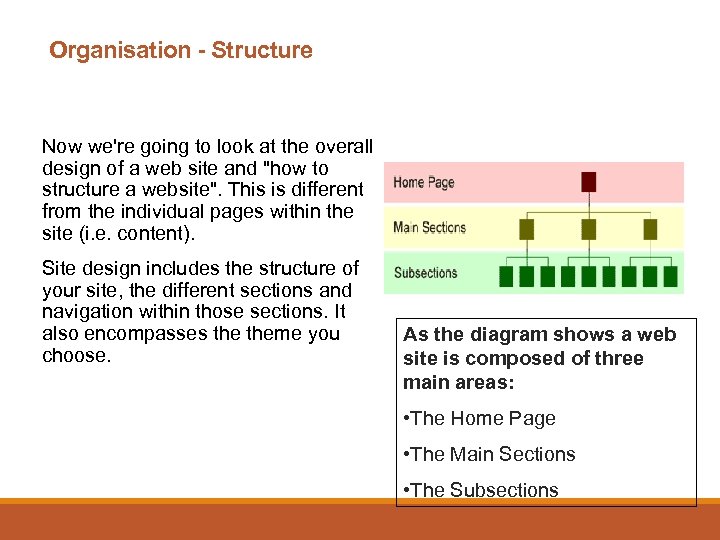 Organisation - Structure

Now we're going to look at the overall design of a web site and "how to structure a website". This is different from the individual pages within the site (i.e. content).

Site design includes the structure of your site, the different sections and navigation within those sections. It also encompasses the theme you choose.

Home Page

Main Sections

Subsections

As the diagram shows a web site is composed of three main areas:

•The Home Page

•The Main Sections

•The Subsections